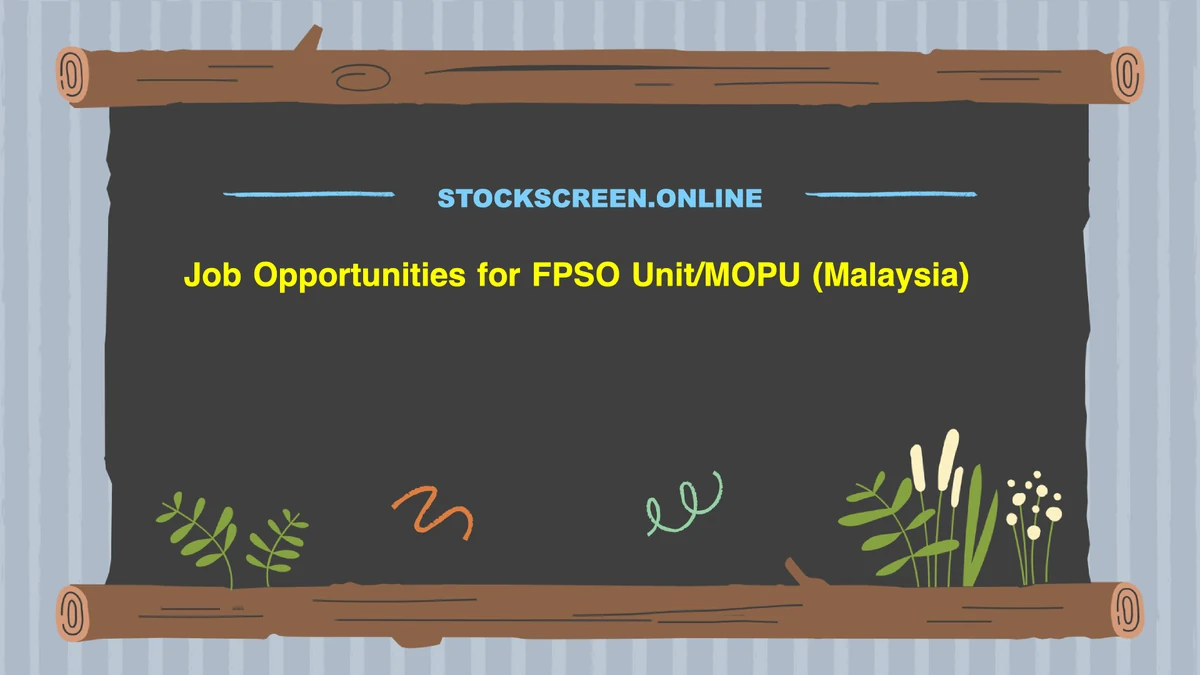 STOCKSCREEN.ONLINE

Job Opportunities for FPSO Unit/MOPU (Malaysia)